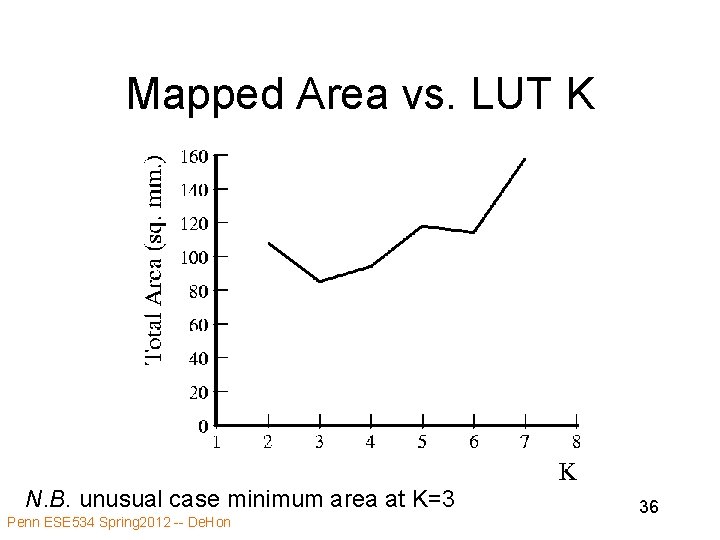 Mapped Area vs. LUT K

Total Area (sq. mm.)

160
140
120
100
80
60
40
20
0

1 2 3 4 5 6 7 8

K

N.B. unusual case minimum area at K=3

36

Penn ESE534 Spring2012 -- DeHon